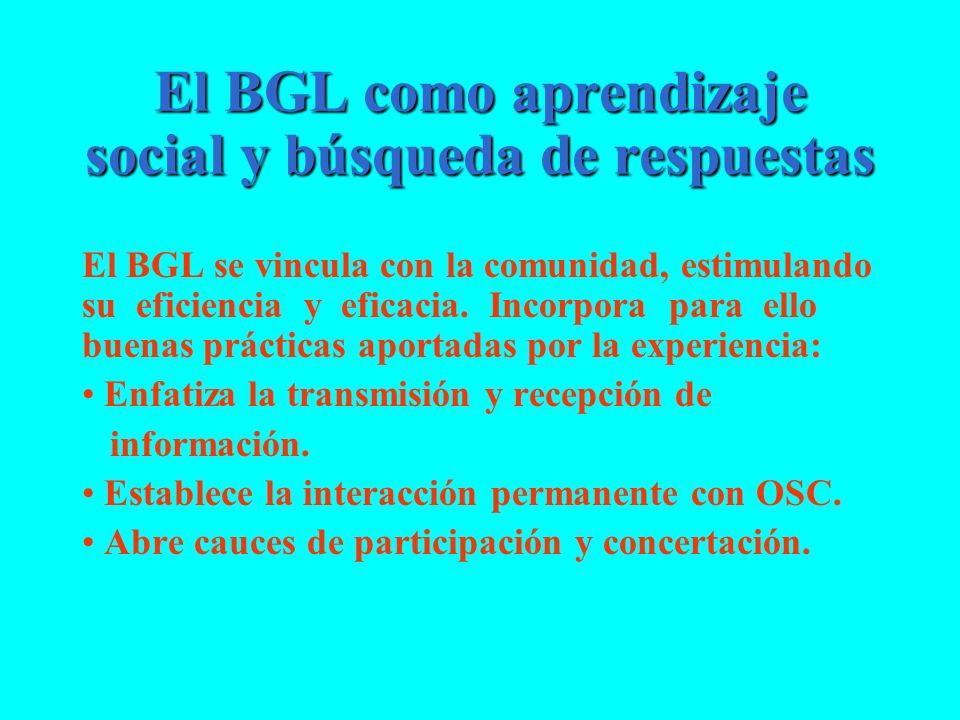 El BGL como aprendizaje social y búsqueda de respuestas

El BGL se vincula con la comunidad, estimulando su eficiencia y eficacia. Incorpora para ello buenas prácticas aportadas por la experiencia:

• Enfatiza la transmisión y recepción de información.

• Establece la interacción permanente con OSC.

• Abre cauces de participación y concertación.